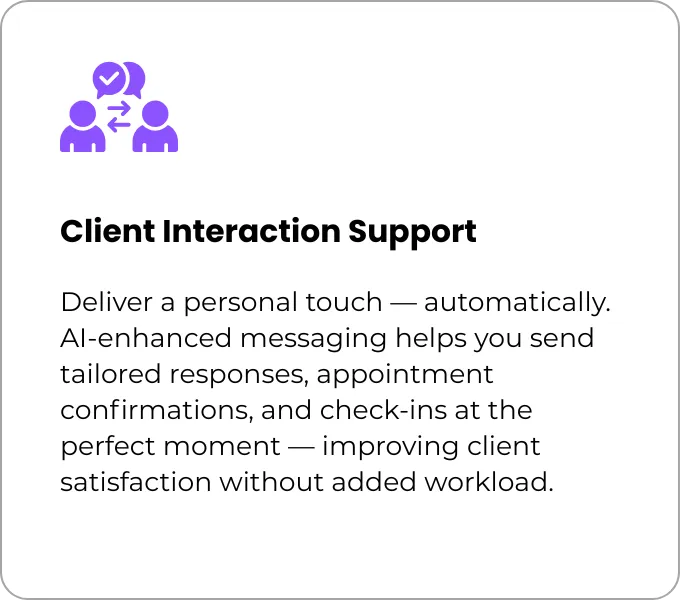 Client Interaction Support

Deliver a personal touch — automatically. AI-enhanced messaging helps you send tailored responses, appointment confirmations, and check-ins at the perfect moment — improving client satisfaction without added workload.